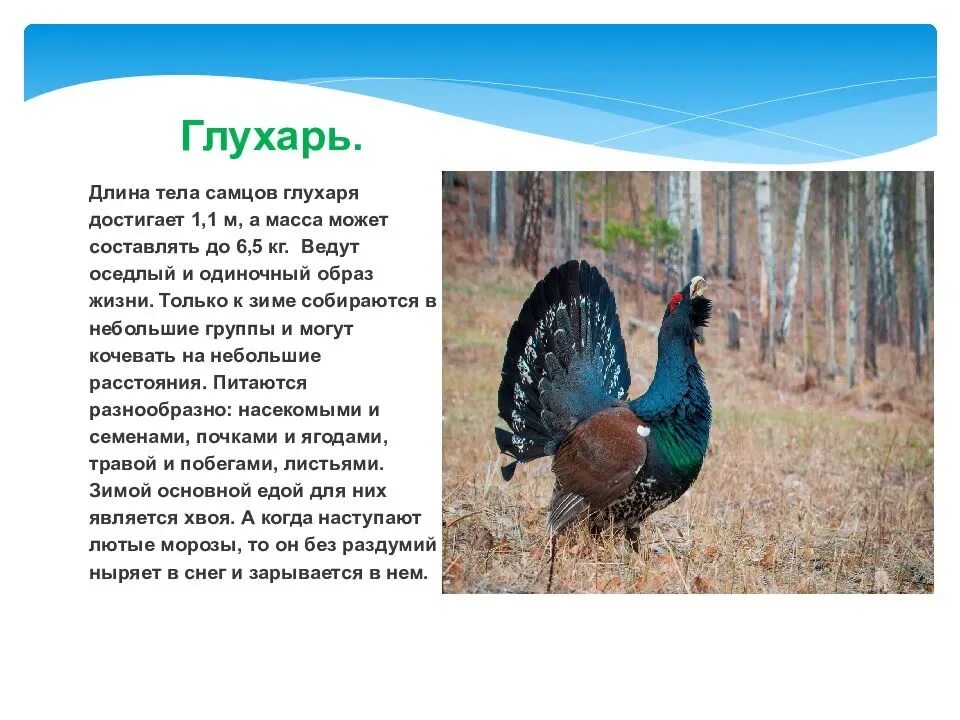 Глухарь.

Длина тела самцов глухаря достигает 1,1 м, а масса может составлять до 6,5 кг. Ведут оседлый и одиночный образ жизни. Только к зиме собираются в небольшие группы и могут кочевать на небольшие расстояния. Питаются разнообразно: насекомыми и семенами, почками и ягодами, травой и побегами, листьями. Зимой основной едой для них является хвоя. А когда наступают лютые морозы, то он без раздумий ныряет в снег и зарывается в нем.